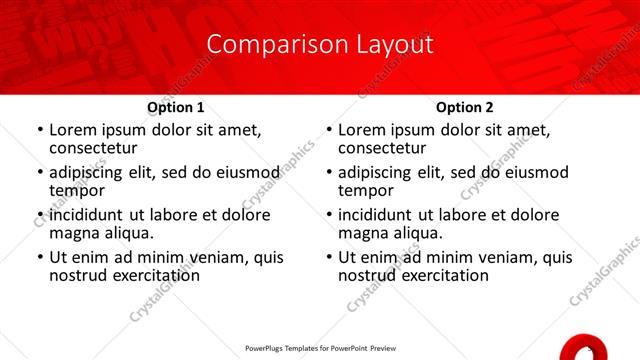 Comparison Layout

Option 1

• Lorem ipsum dolor sit amet, consectetur
• adipiscing elit, sed do eiusmod tempor
• incididunt ut labore et dolore magna aliqua.
• Ut enim ad minim veniam, quis nostrud exercitation

Option 2

• Lorem ipsum dolor sit amet, consectetur
• adipiscing elit, sed do eiusmod tempor
• incididunt ut labore et dolore magna aliqua.
• Ut enim ad minim veniam, quis nostrud exercitation

CrystalGraphics

PowerPlugs Templates for PowerPoint Preview